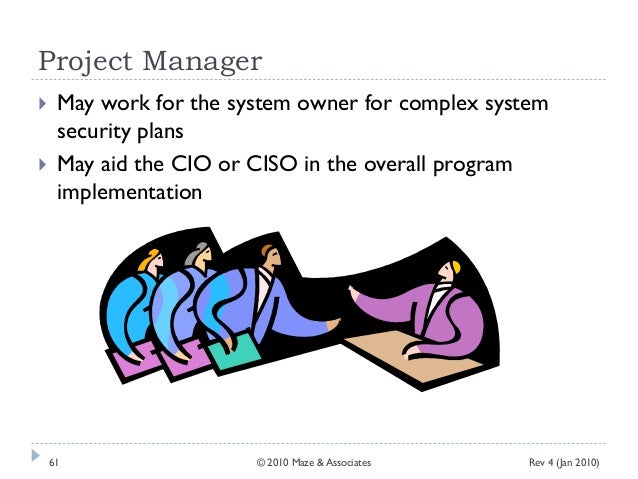 Project Manager

May work for the system owner for complex system security plans

May aid the CIO or CISO in the overall program implementation

61

© 2010 Maze & Associates

Rev 4 (Jan 2010)